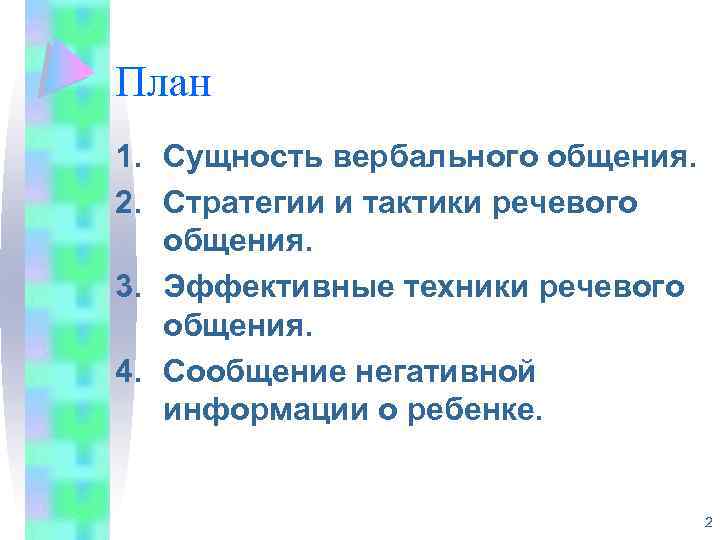 План

1. Сущность вербального общения.
2. Стратегии и тактики речевого общения.
3. Эффективные техники речевого общения.
4. Сообщение негативной информации о ребенке.

2